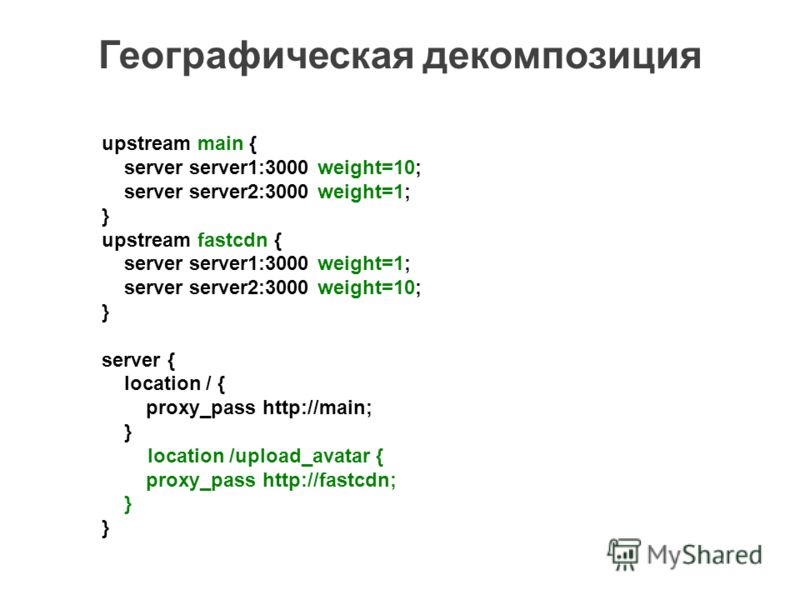 Географическая декомпозиция

upstream main {
server server1:3000 weight=10;
server server2:3000 weight=1;
}
upstream fastcdn {
server server1:3000 weight=1;
server server2:3000 weight=10;
}

server {
location / {
proxy_pass http://main;
}
location /upload_avatar {
proxy_pass http://fastcdn;
}
}

MyShared